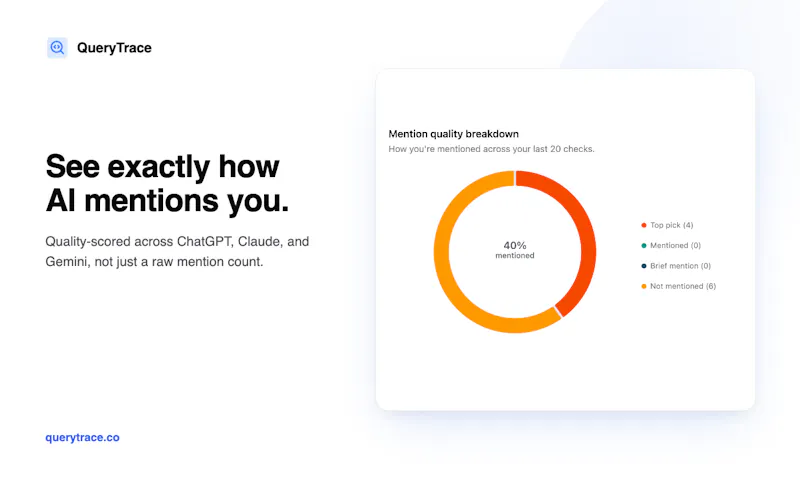 QueryTrace

See exactly how AI mentions you.

Quality-scored across ChatGPT, Claude, and Gemini, not just a raw mention count.

querytrace.co

Mention quality breakdown
How you're mentioned across your last 20 checks.

40%
mentioned

• Top pick (4)
• Mentioned (0)
• Brief mention (0)
• Not mentioned (6)